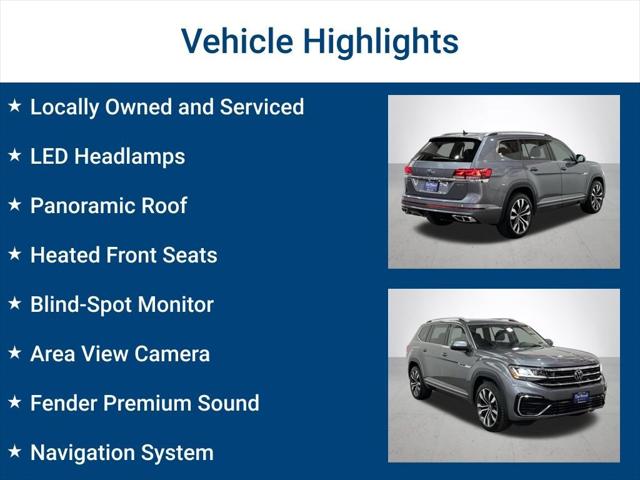 Vehicle Highlights

★ Locally Owned and Serviced

★ LED Headlamps

★ Panoramic Roof

★ Heated Front Seats

★ Blind-Spot Monitor

★ Area View Camera

★ Fender Premium Sound

★ Navigation System